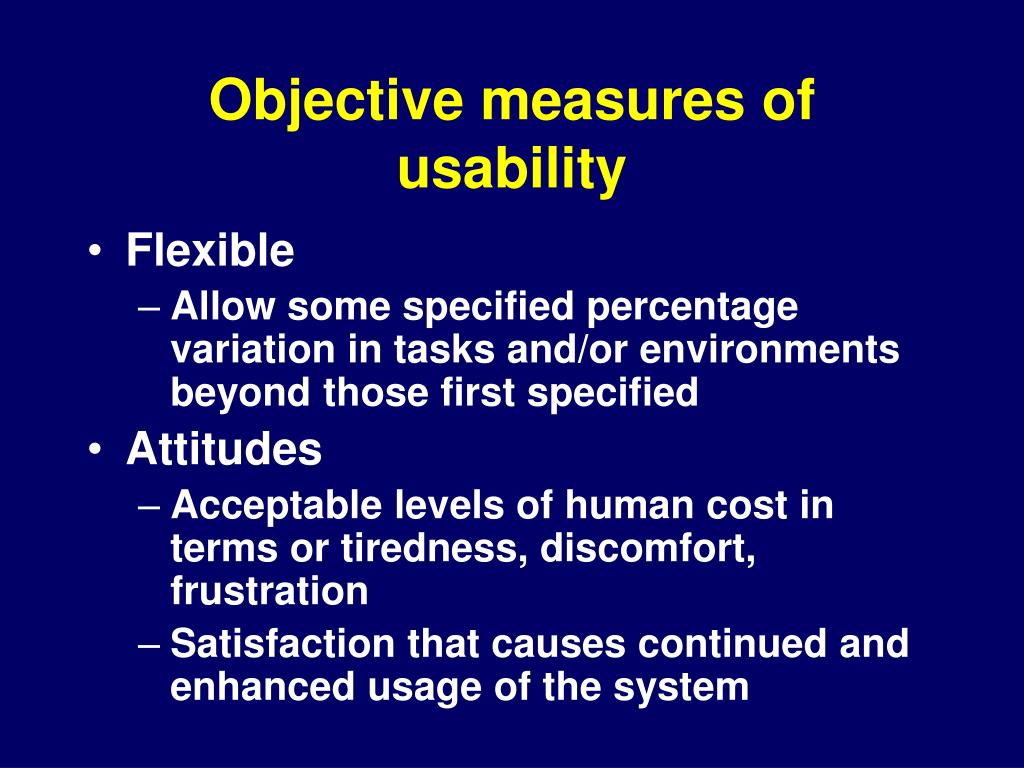 Objective measures of usability

• Flexible
– Allow some specified percentage variation in tasks and/or environments beyond those first specified
• Attitudes
– Acceptable levels of human cost in terms or tiredness, discomfort, frustration
– Satisfaction that causes continued and enhanced usage of the system